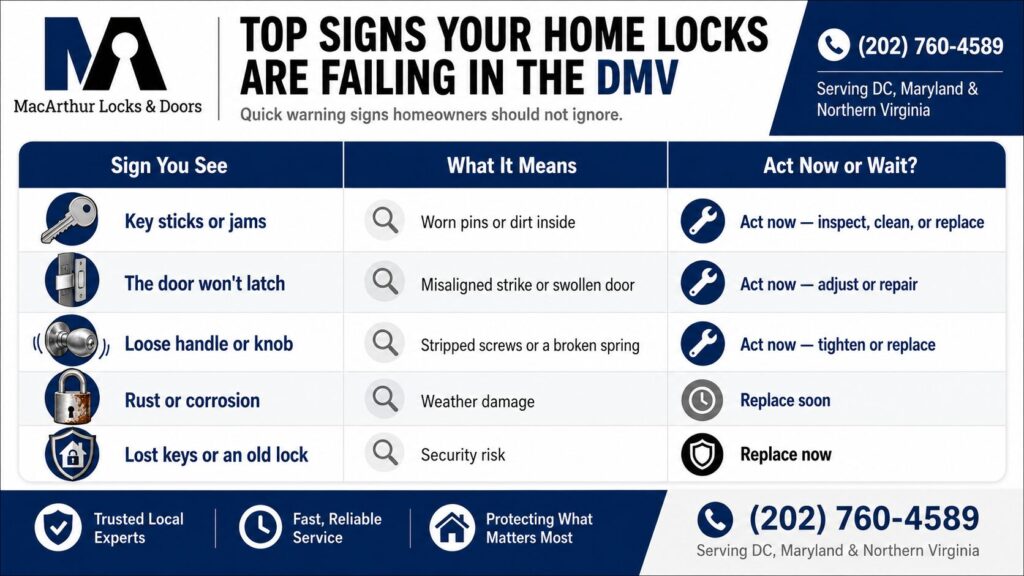 MacArthur Locks & Doors

TOP SIGNS YOUR HOME LOCKS ARE FAILING IN THE DMV

Quick warning signs homeowners should not ignore.

(202) 760-4589

Serving DC, Maryland & Northern Virginia

| Sign You See | What It Means | Act Now or Wait? |
|---|---|---|
| Key sticks or jams | Worn pins or dirt inside | Act now — inspect, clean, or replace |
| The door won't latch | Misaligned strike or swollen door | Act now — adjust or repair |
| Loose handle or knob | Stripped screws or a broken spring | Act now — tighten or replace |
| Rust or corrosion | Weather damage | Replace soon |
| Lost keys or an old lock | Security risk | Replace now |

Trusted Local Experts

Fast, Reliable Service

Protecting What Matters Most

(202) 760-4589

Serving DC, Maryland & Northern Virginia